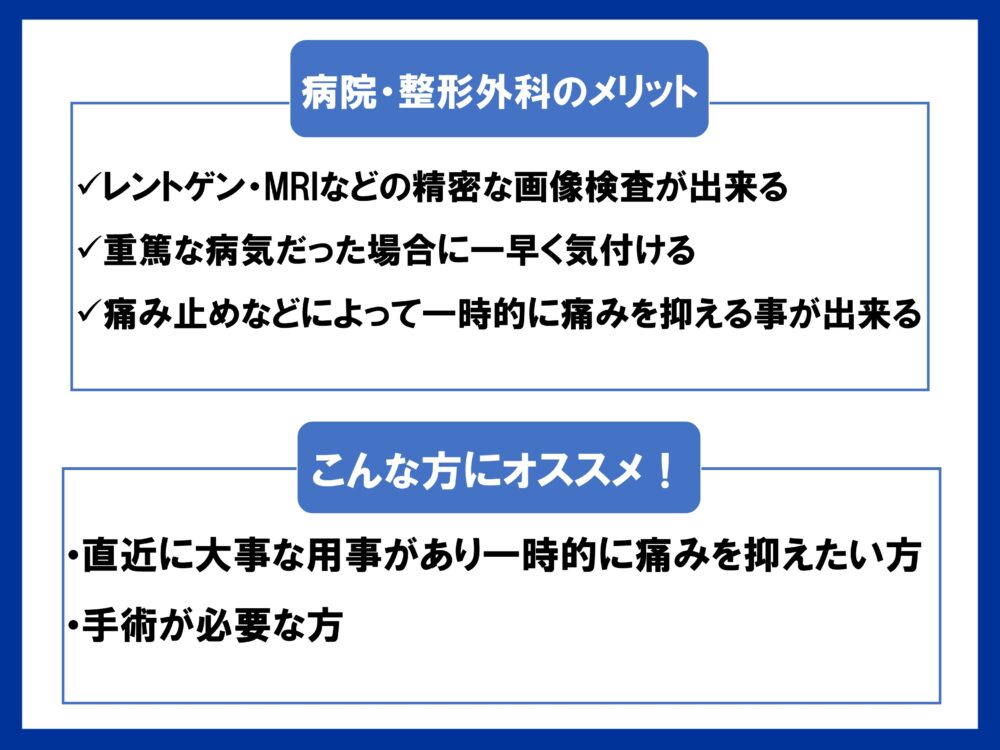 病院・整形外科のメリット

✓レントゲン・MRIなどの精密な画像検査が出来る

✓重篤な病気だった場合に一早く気付ける

✓痛み止めなどによって一時的に痛みを抑える事が出来る

こんな方にオススメ！

・直近に大事な用事があり一時的に痛みを抑えたい方

・手術が必要な方